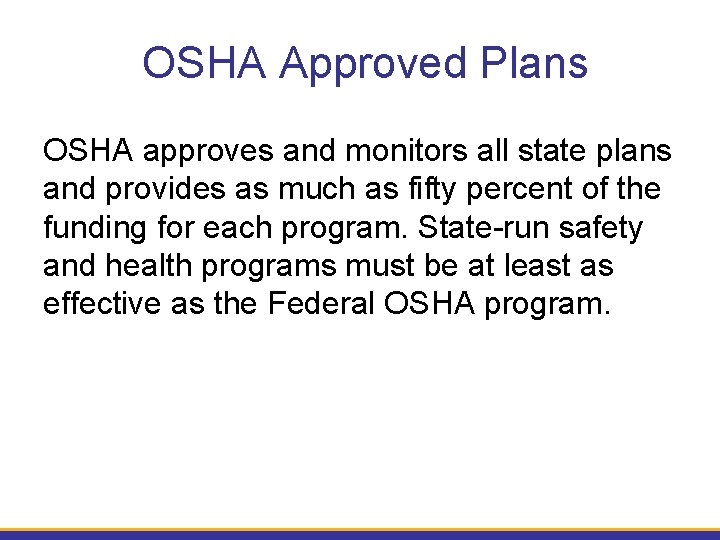 OSHA Approved Plans

OSHA approves and monitors all state plans and provides as much as fifty percent of the funding for each program. State-run safety and health programs must be at least as effective as the Federal OSHA program.